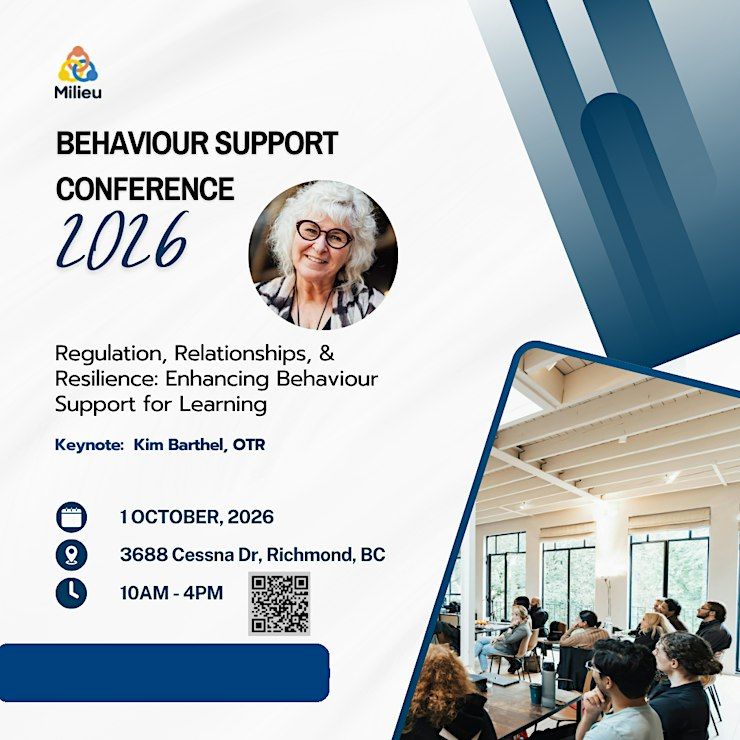 Milieu

BEHAVIOUR SUPPORT CONFERENCE 2026

Regulation, Relationships, & Resilience: Enhancing Behaviour Support for Learning

Keynote: Kim Barthel, OTR

1 OCTOBER, 2026

3688 Cessna Dr, Richmond, BC

10AM - 4PM